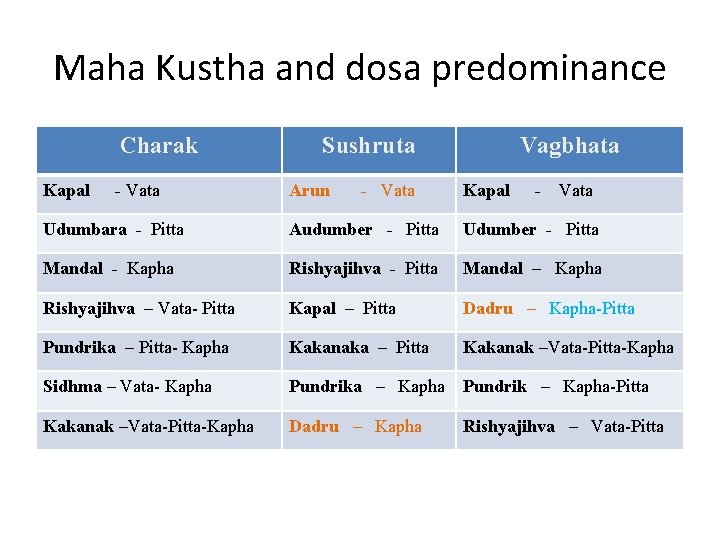 Maha Kustha and dosa predominance

| Charak | Sushruta | Vagbhata |
|---|---|---|
| Kapal - Vata | Arun - Vata | Kapal - Vata |
| Udumbara - Pitta | Audumber - Pitta | Udumber - Pitta |
| Mandal - Kapha | Rishyajihva - Pitta | Mandal – Kapha |
| Rishyajihva – Vata- Pitta | Kapal – Pitta | Dadru – Kapha-Pitta |
| Pundrika – Pitta- Kapha | Kakanaka – Pitta | Kakanak –Vata-Pitta-Kapha |
| Sidhma – Vata- Kapha | Pundrika – Kapha | Pundrik – Kapha-Pitta |
| Kakanak –Vata-Pitta-Kapha | Dadru – Kapha | Rishyajihva – Vata-Pitta |